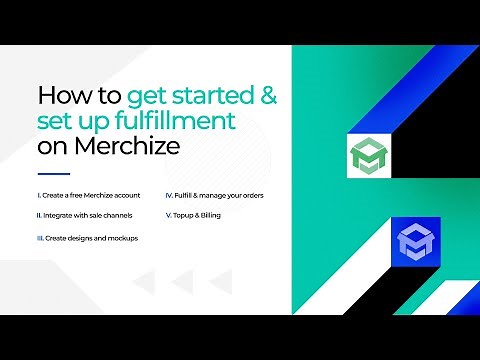 How to get started & set up fulfillment on Merchize

I. Create a free Merchize account

II. Integrate with sale channels

III. Create designs and mockups

IV. Fulfill & manage your orders

V. Topup & Billing